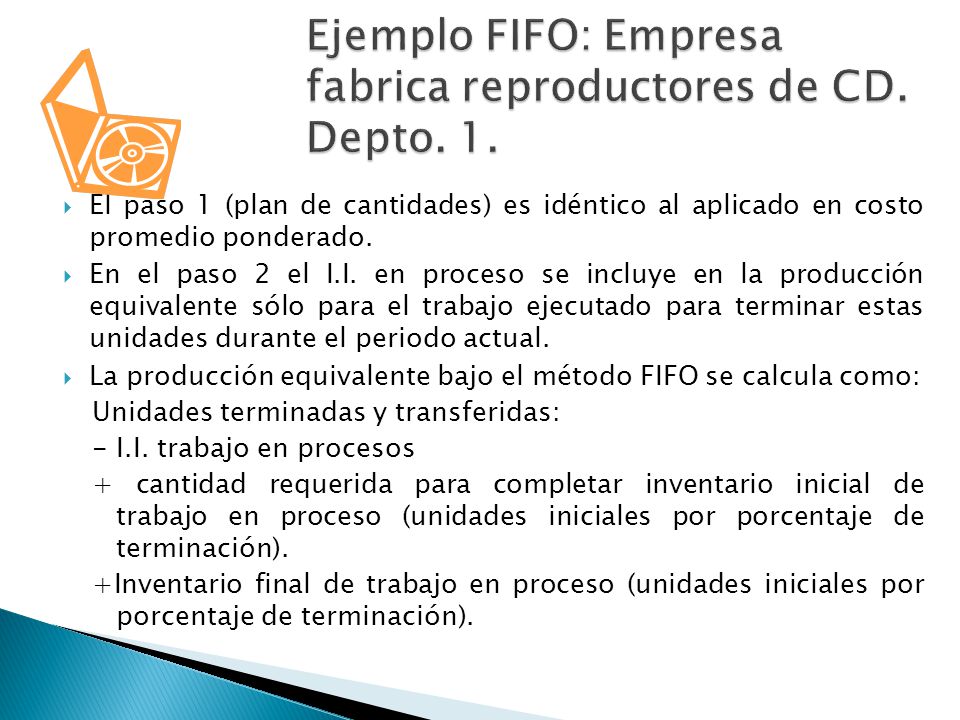 Ejemplo FIFO: Empresa fabrica reproductores de CD. Depto. 1.

El paso 1 (plan de cantidades) es idéntico al aplicado en costo promedio ponderado.

En el paso 2 el I.I. en proceso se incluye en la producción equivalente sólo para el trabajo ejecutado para terminar estas unidades durante el periodo actual.

La producción equivalente bajo el método FIFO se calcula como:

Unidades terminadas y transferidas:

- I.I. trabajo en procesos

+ cantidad requerida para completar inventario inicial de trabajo en proceso (unidades iniciales por porcentaje de terminación).

+Inventario final de trabajo en proceso (unidades iniciales por porcentaje de terminación).